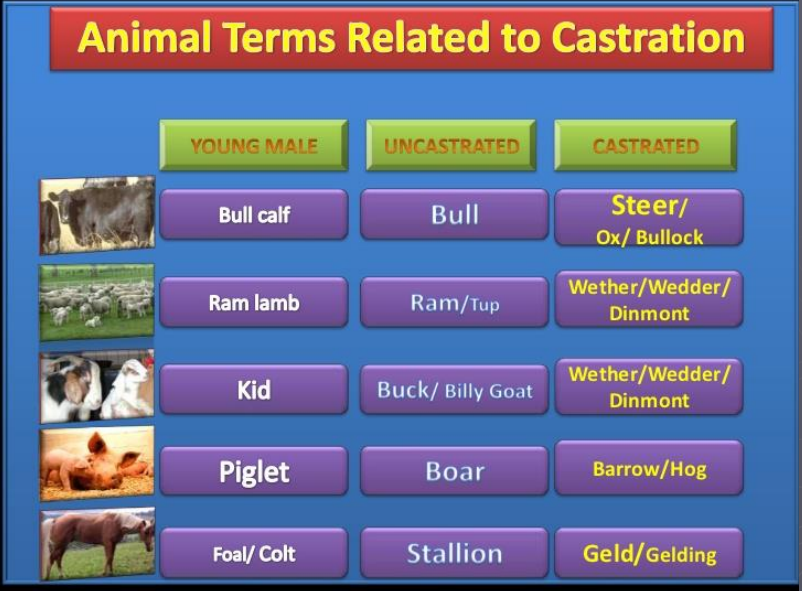 Animal Terms Related to Castration

| YOUNG MALE | UNCASTRATED | CASTRATED |
|---|---|---|
| Bull calf | Bull | Steer/ Ox/ Bullock |
| Ram lamb | Ram/Tup | Wether/Wedder/ Dinmont |
| Kid | Buck/ Billy Goat | Wether/Wedder/ Dinmont |
| Piglet | Boar | Barrow/Hog |
| Foal/ Colt | Stallion | Geld/Gelding |